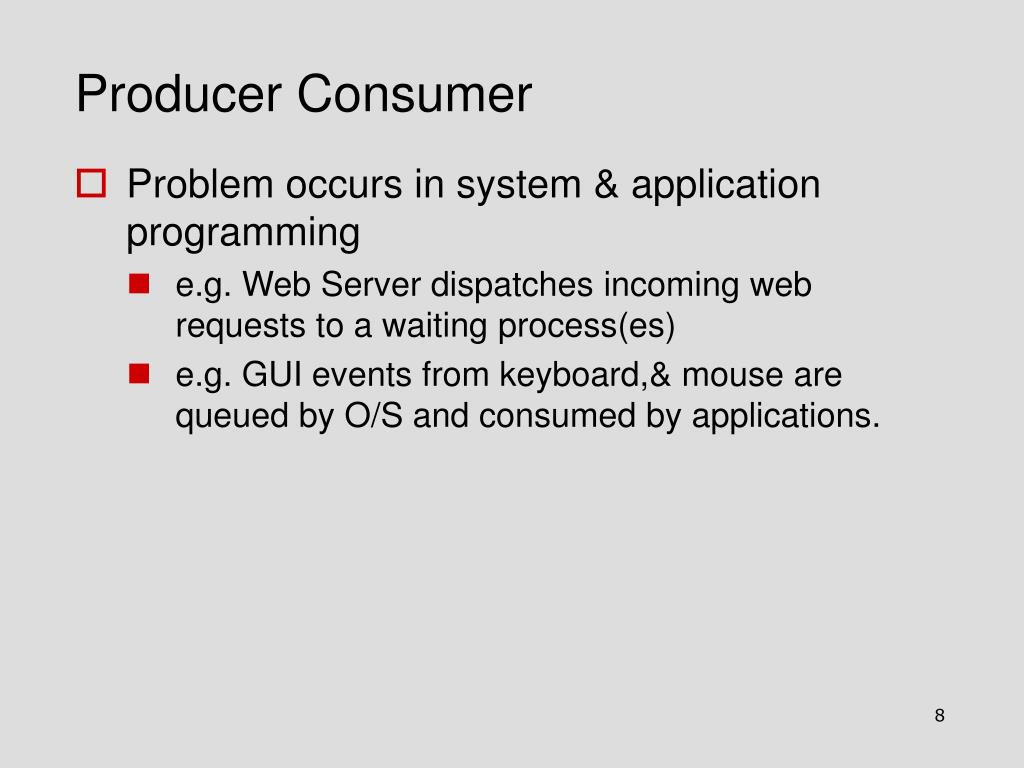 Producer Consumer

Problem occurs in system & application programming

e.g. Web Server dispatches incoming web requests to a waiting process(es)

e.g. GUI events from keyboard,& mouse are queued by O/S and consumed by applications.

8